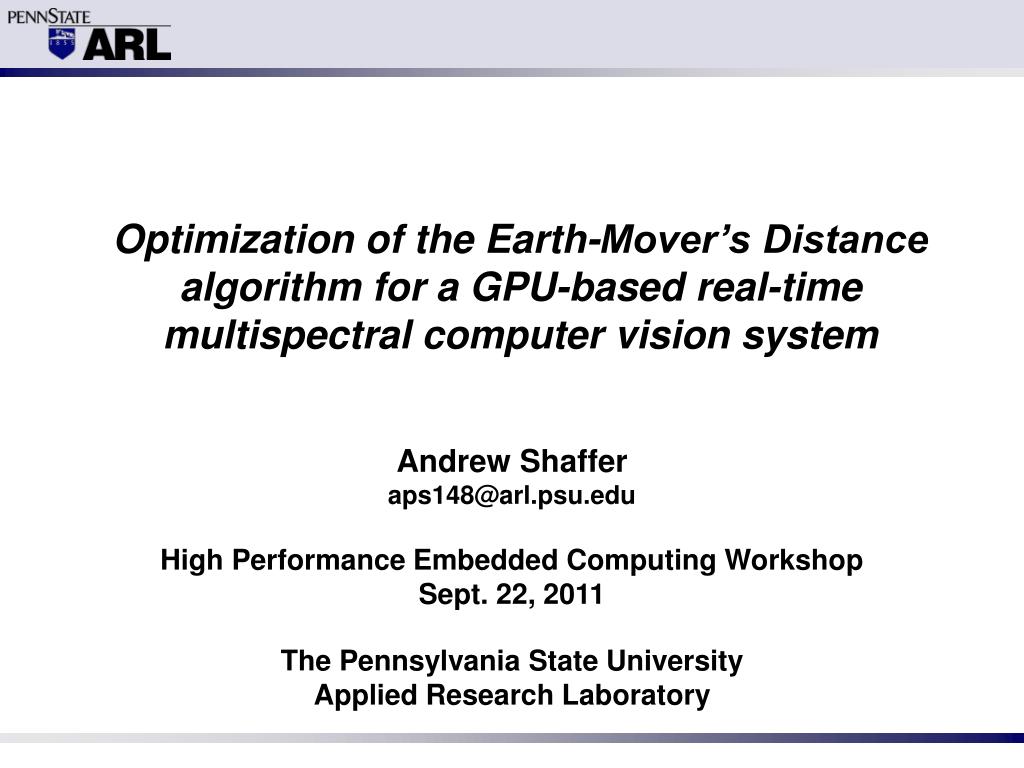 PENNSTATE
1855
ARL

Optimization of the Earth-Mover's Distance algorithm for a GPU-based real-time multispectral computer vision system

Andrew Shaffer
aps148@arl.psu.edu

High Performance Embedded Computing Workshop
Sept. 22, 2011

The Pennsylvania State University
Applied Research Laboratory